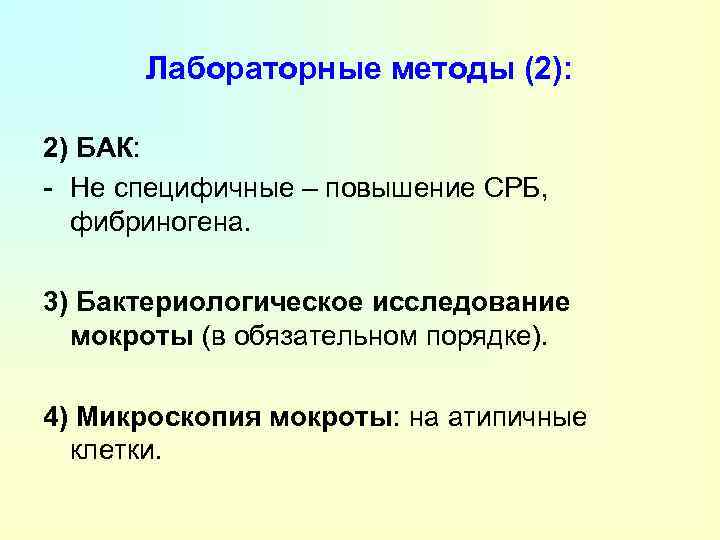 Лабораторные методы (2):

2) БАК:
- Не специфичные – повышение СРБ, фибриногена.

3) Бактериологическое исследование мокроты (в обязательном порядке).

4) Микроскопия мокроты: на атипичные клетки.